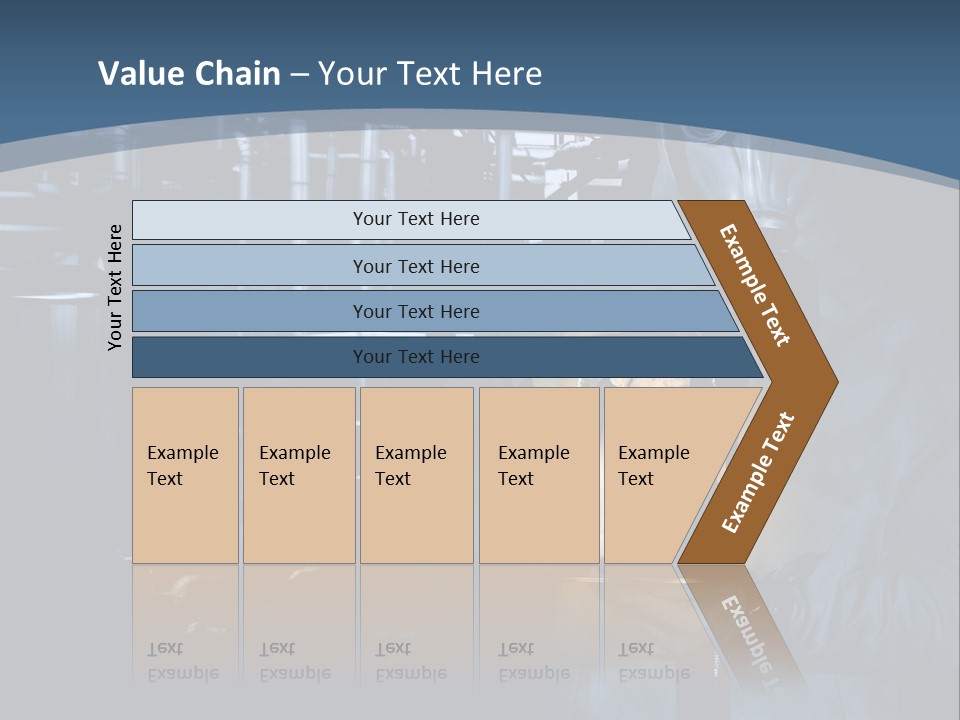 Value Chain – Your Text Here

Your Text Here

Your Text Here

Your Text Here

Your Text Here

Your Text Here

Example Text

Example Text

Example Text

Example Text

Example Text

Example Text

Example Text